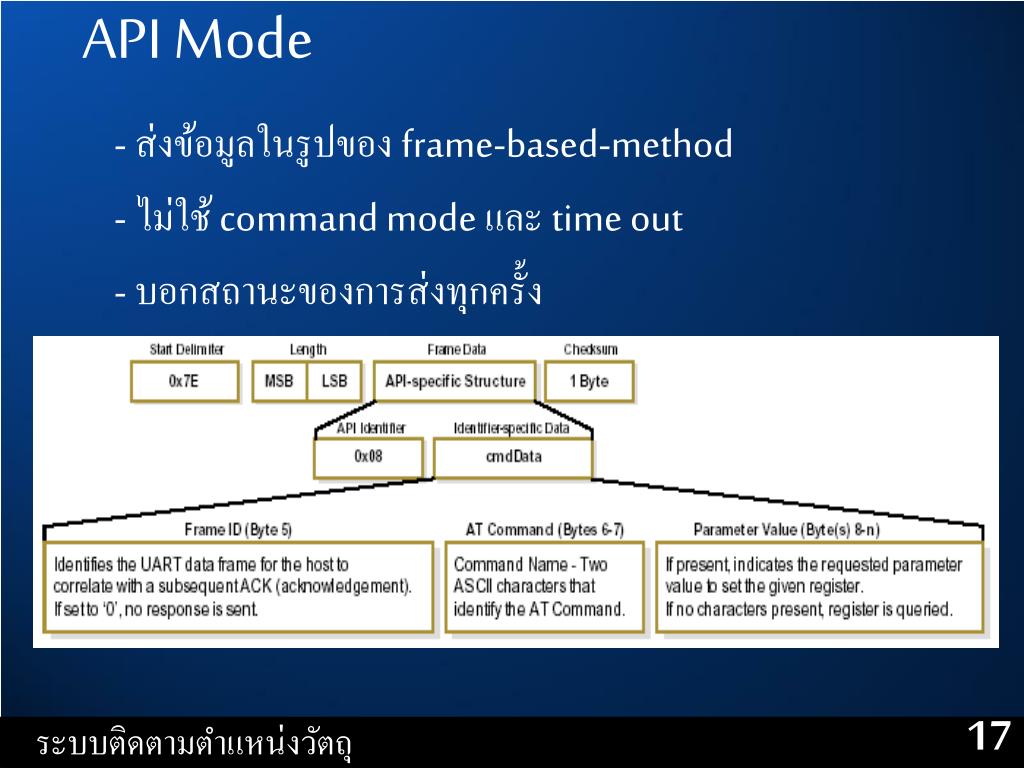 API Mode

- ส่งข้อมูลในรูปของ frame-based-method

- ไม่ใช้ command mode และ time out

- บอกสถานะของการส่งทุกครั้ง

Start Delimiter
0x7E

Length
MSB LSB

Frame Data
API-specific Structure

Checksum
1 Byte

API Identifier
0x08

Identifier-specific Data
cmdData

Frame ID (Byte 5)
Identifies the UART data frame for the host to correlate with a subsequent ACK (acknowledgement). If set to '0', no response is sent.

AT Command (Bytes 6-7)
Command Name - Two ASCII characters that identify the AT Command.

Parameter Value (Byte(s) 8-n)
If present, indicates the requested parameter value to set the given register. If no characters present, register is queried.

ระบบติดตามตำแหน่งวัตถุ

17